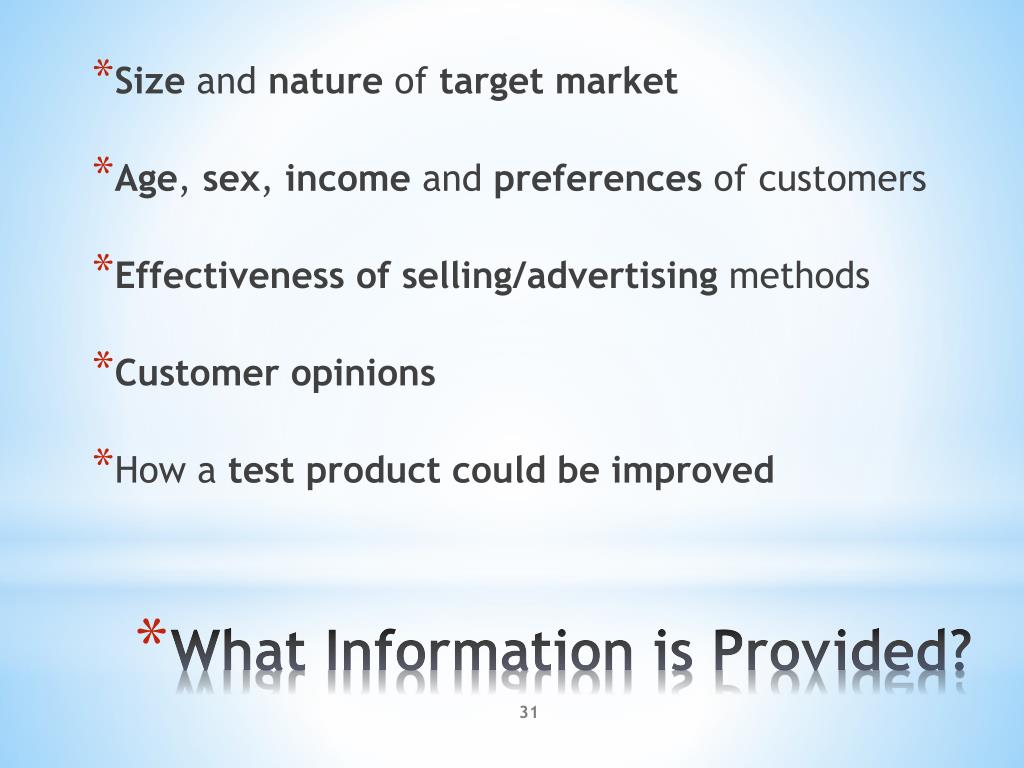 *Size and nature of target market

*Age, sex, income and preferences of customers

*Effectiveness of selling/advertising methods

*Customer opinions

*How a test product could be improved

*What Information is Provided?

31